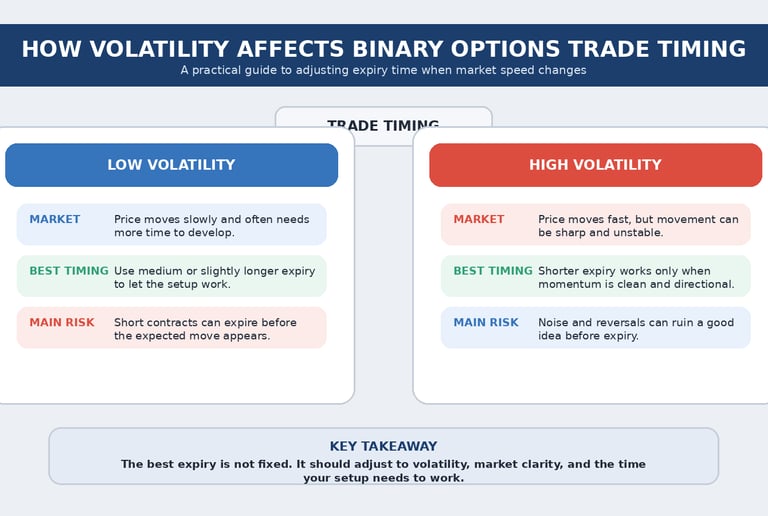 HOW VOLATILITY AFFECTS BINARY OPTIONS TRADE TIMING

A practical guide to adjusting expiry time when market speed changes

TRADE TIMING

LOW VOLATILITY

MARKET
Price moves slowly and often needs more time to develop.

BEST TIMING
Use medium or slightly longer expiry to let the setup work.

MAIN RISK
Short contracts can expire before the expected move appears.

HIGH VOLATILITY

MARKET
Price moves fast, but movement can be sharp and unstable.

BEST TIMING
Shorter expiry works only when momentum is clean and directional.

MAIN RISK
Noise and reversals can ruin a good idea before expiry.

KEY TAKEAWAY

The best expiry is not fixed. It should adjust to volatility, market clarity, and the time your setup needs to work.